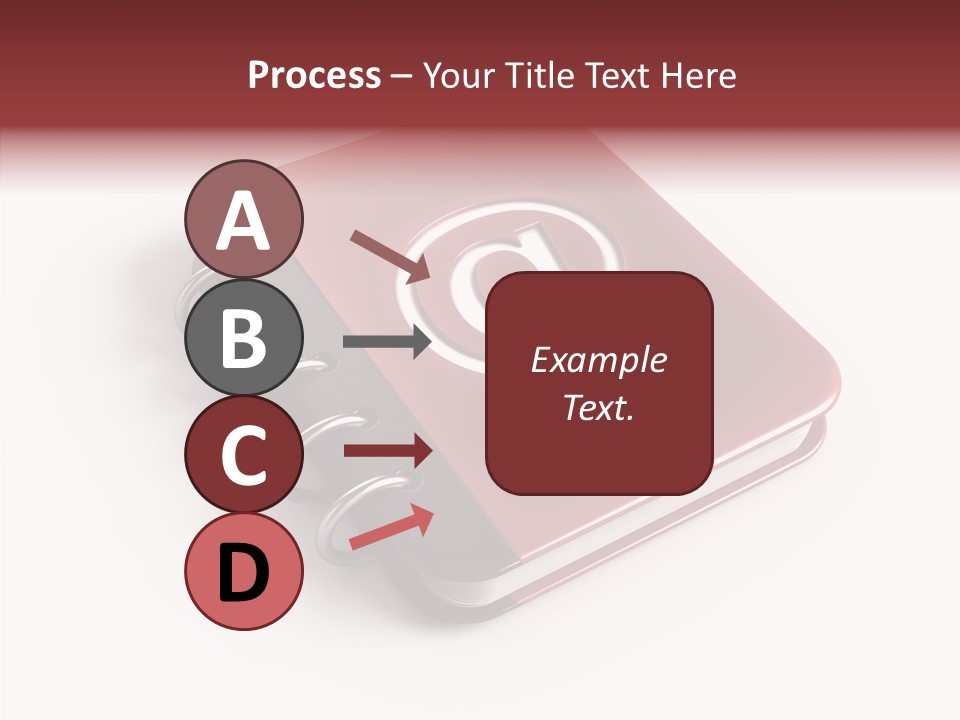 Process – Your Title Text Here

A

B

C

D

Example Text.